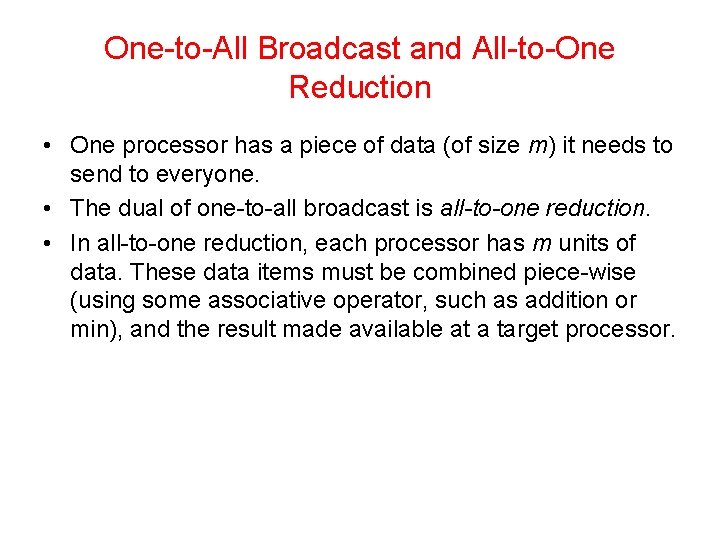 One-to-All Broadcast and All-to-One Reduction

• One processor has a piece of data (of size $m$) it needs to send to everyone.

• The dual of one-to-all broadcast is all-to-one reduction.

• In all-to-one reduction, each processor has $m$ units of data. These data items must be combined piece-wise (using some associative operator, such as addition or min), and the result made available at a target processor.